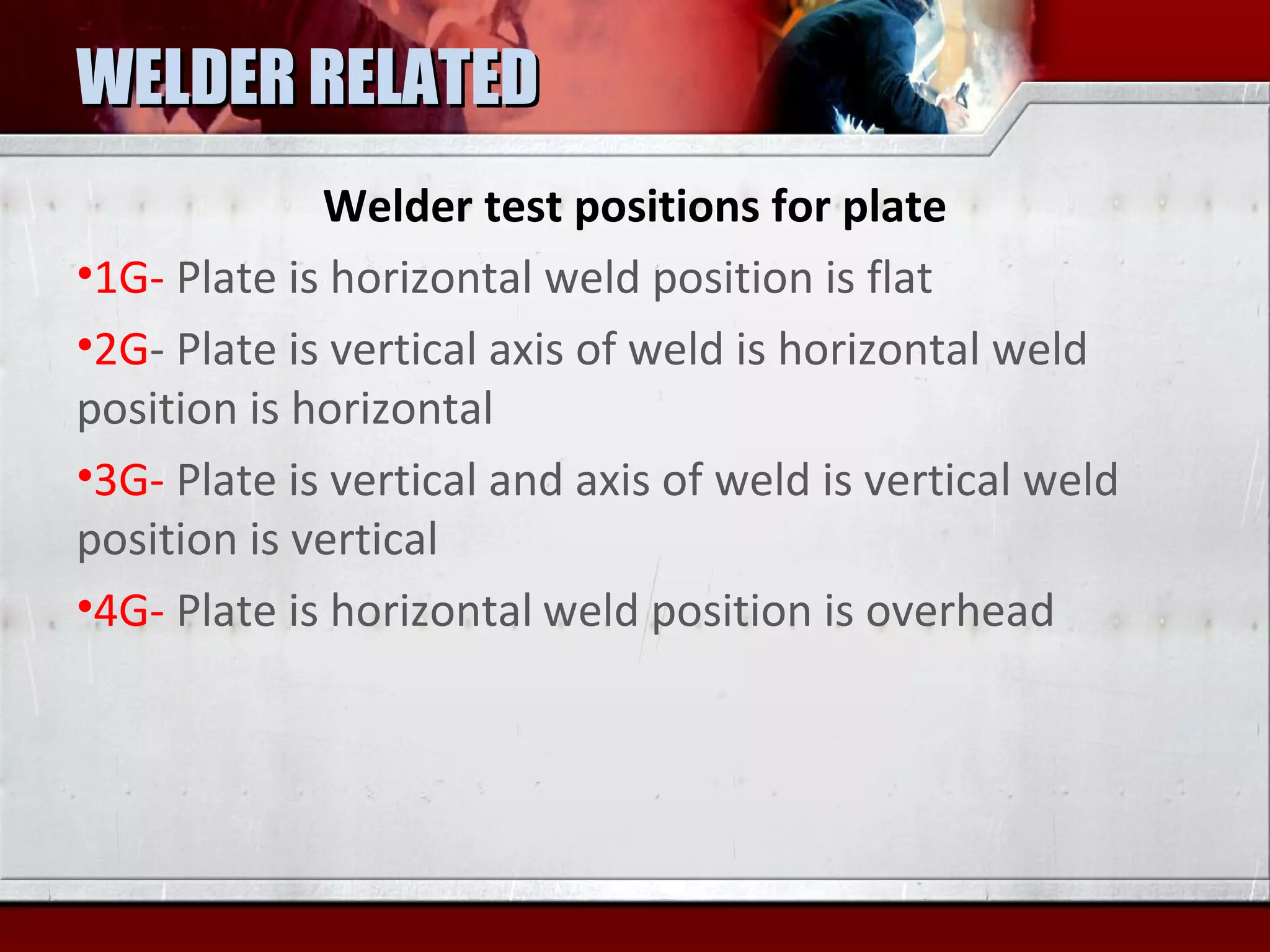 WELDER RELATED

Welder test positions for plate

•1G- Plate is horizontal weld position is flat

•2G- Plate is vertical axis of weld is horizontal weld position is horizontal

•3G- Plate is vertical and axis of weld is vertical weld position is vertical

•4G- Plate is horizontal weld position is overhead